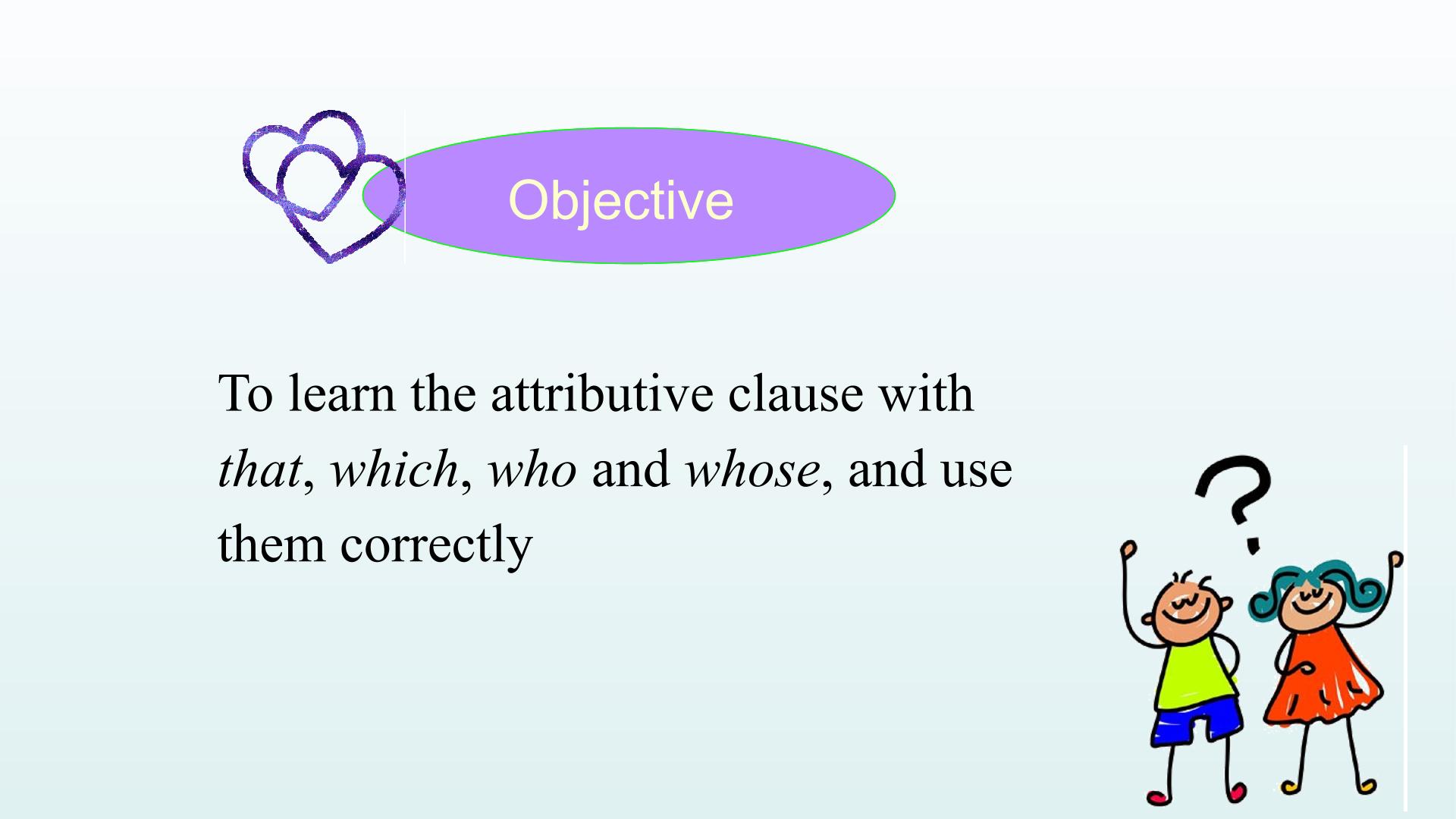 Objective

To learn the attributive clause with that, which, who and whose, and use them correctly